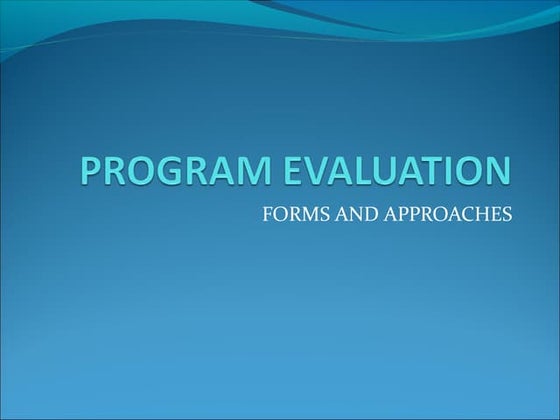 PROGRAM EVALUATION

FORMS AND APPROACHES